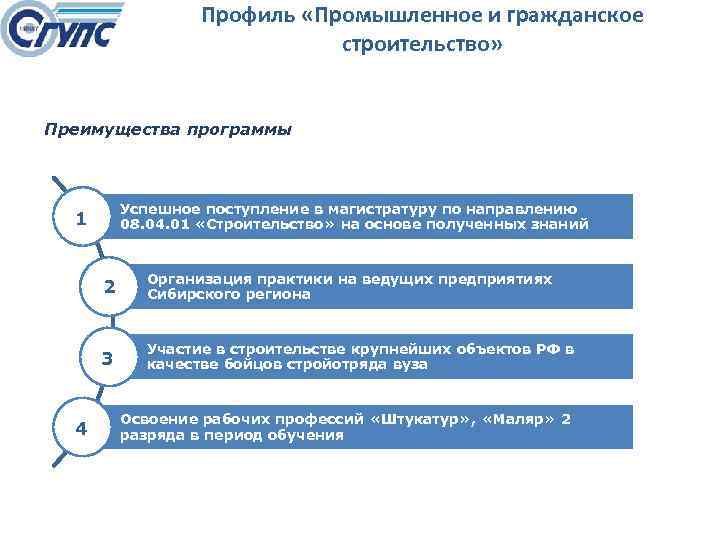 СГУПС

Профиль «Промышленное и гражданское строительство»

Преимущества программы

1

Успешное поступление в магистратуру по направлению 08.04.01 «Строительство» на основе полученных знаний

2

Организация практики на ведущих предприятиях Сибирского региона

3

Участие в строительстве крупнейших объектов РФ в качестве бойцов стройотряда вуза

4

Освоение рабочих профессий «Штукатур», «Маляр» 2 разряда в период обучения